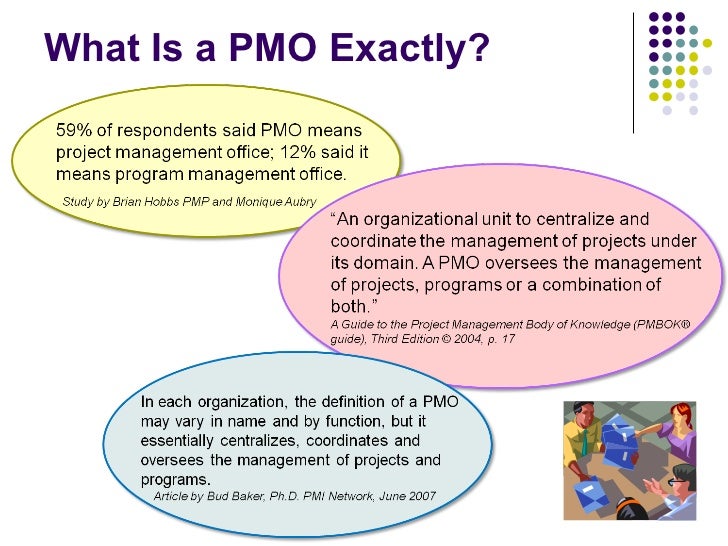 What Is a PMO Exactly?

59% of respondents said PMO means project management office; 12% said it means program management office.

Study by Brian Hobbs PMP and Monique Aubry

“An organizational unit to centralize and coordinate the management of projects under its domain. A PMO oversees the management of projects, programs or a combination of both.”

A Guide to the Project Management Body of Knowledge (PMBOK® guide), Third Edition © 2004, p. 17

In each organization, the definition of a PMO may vary in name and by function, but it essentially centralizes, coordinates and oversees the management of projects and programs.

Article by Bud Baker, Ph.D. PMI Network, June 2007